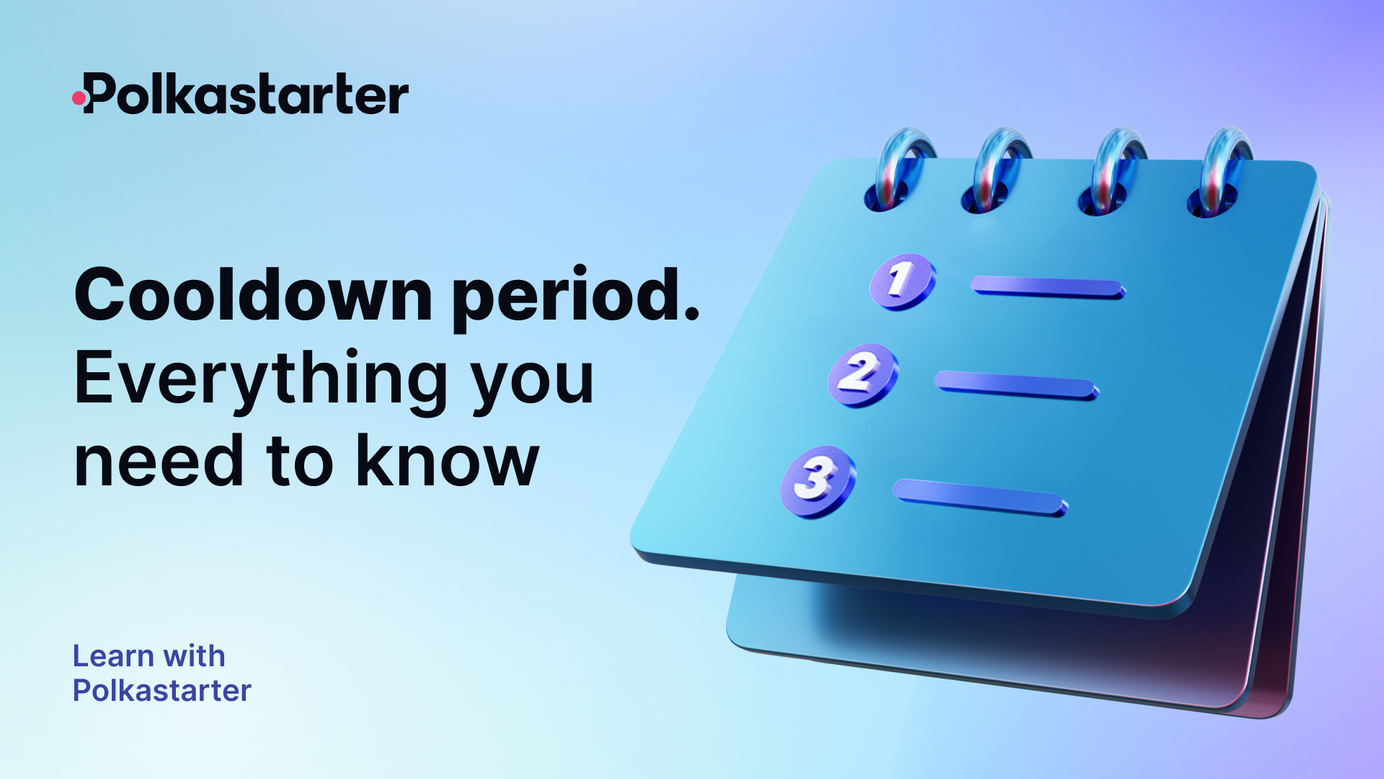 Polkastarter

Cooldown period. Everything you need to know

1
2
3

Learn with Polkastarter